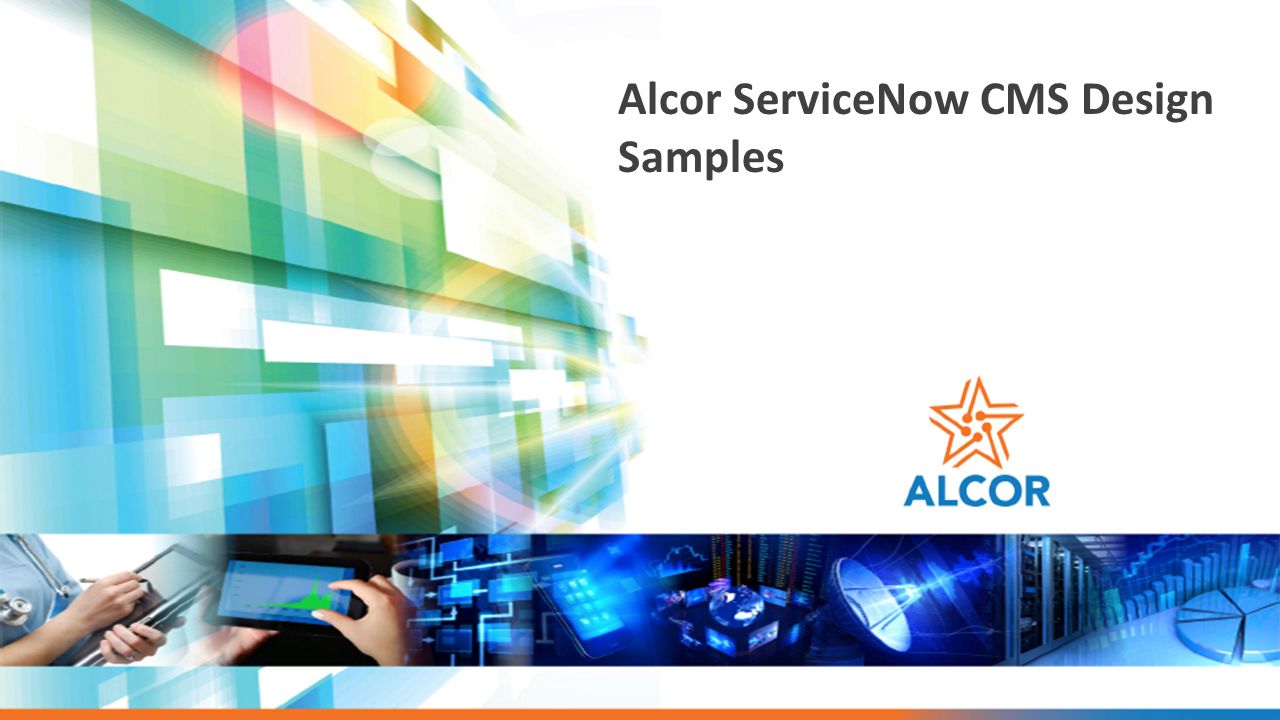 Alcor ServiceNow CMS Design Samples

ALCOR